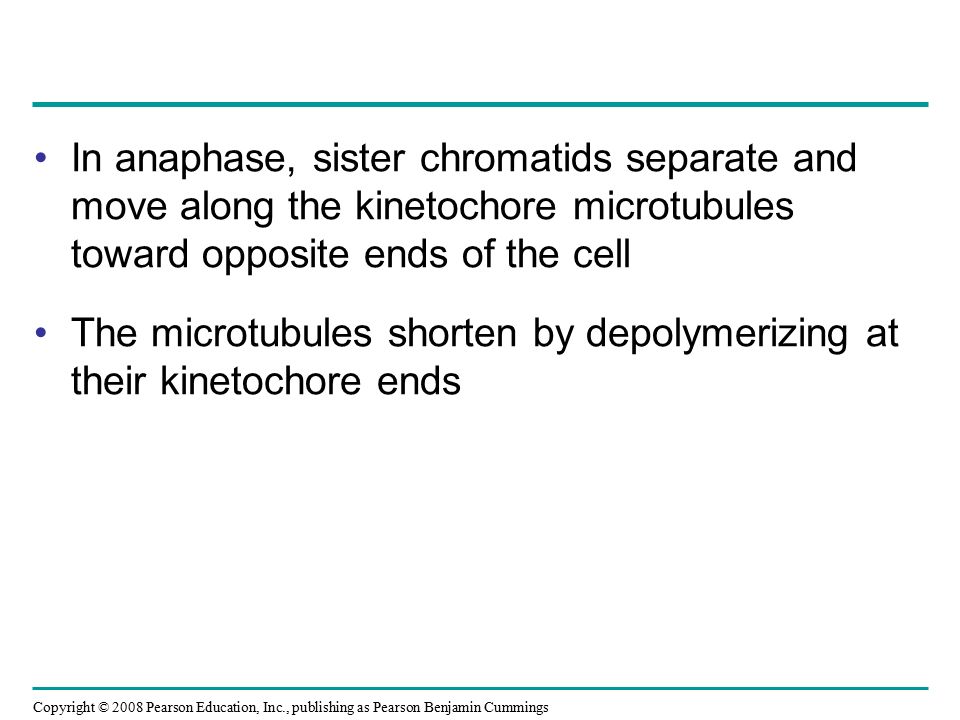 • In anaphase, sister chromatids separate and move along the kinetochore microtubules toward opposite ends of the cell

• The microtubules shorten by depolymerizing at their kinetochore ends

Copyright © 2008 Pearson Education, Inc., publishing as Pearson Benjamin Cummings